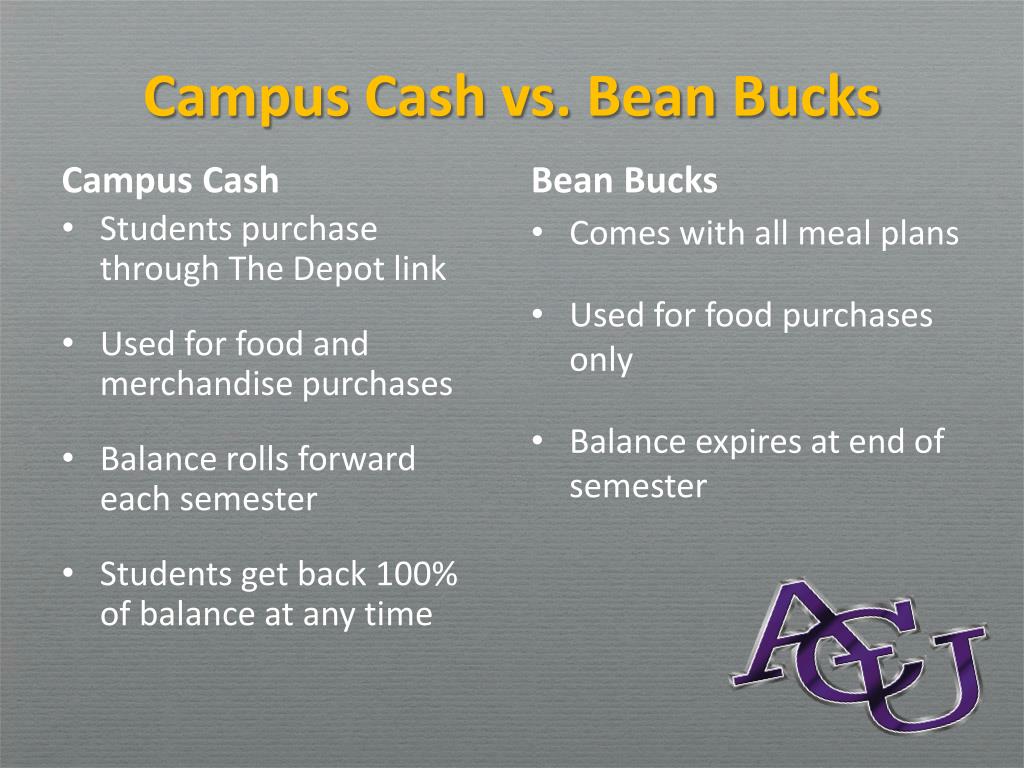 Campus Cash vs. Bean Bucks

Campus Cash
• Students purchase through The Depot link

• Used for food and merchandise purchases

• Balance rolls forward each semester

• Students get back 100% of balance at any time

Bean Bucks
• Comes with all meal plans

• Used for food purchases only

• Balance expires at end of semester

ACU